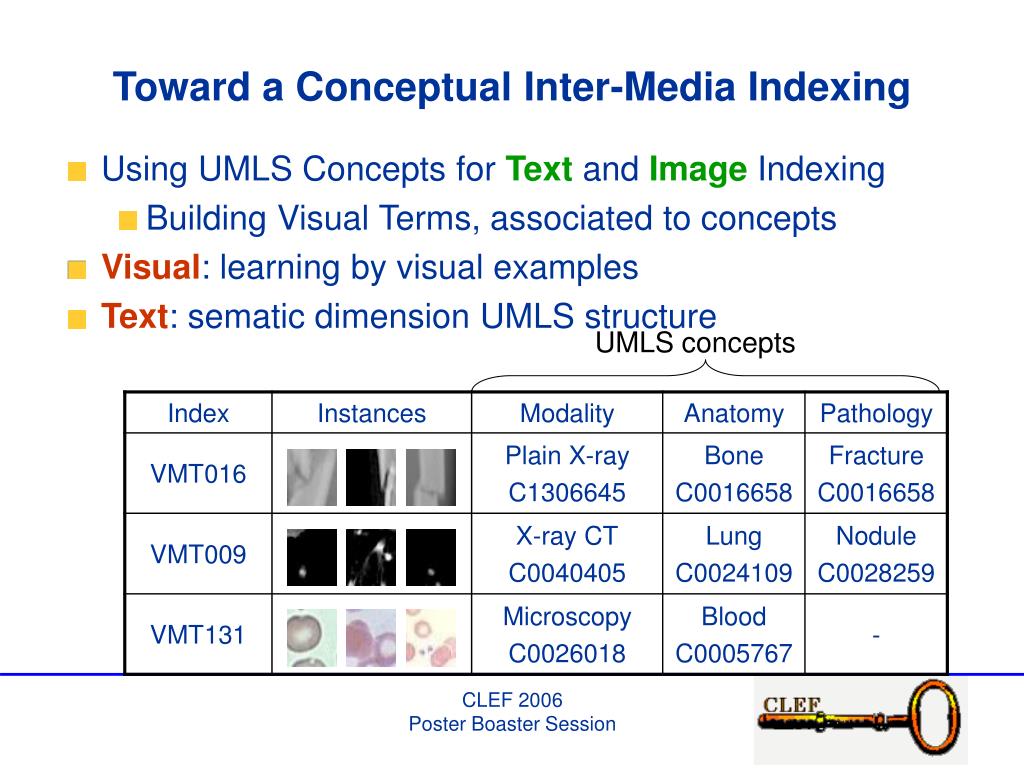 Toward a Conceptual Inter-Media Indexing

Using UMLS Concepts for Text and Image Indexing

Building Visual Terms, associated to concepts

Visual: learning by visual examples

Text: sematic dimension UMLS structure

UMLS concepts

| Index | Instances | Modality | Anatomy | Pathology |
|---|---|---|---|---|
| VMT016 | | Plain X-ray C1306645 | Bone C0016658 | Fracture C0016658 |
| VMT009 | | X-ray CT C0040405 | Lung C0024109 | Nodule C0028259 |
| VMT131 | | Microscopy C0026018 | Blood C0005767 | - |

CLEF 2006
Poster Boaster Session

CLEF